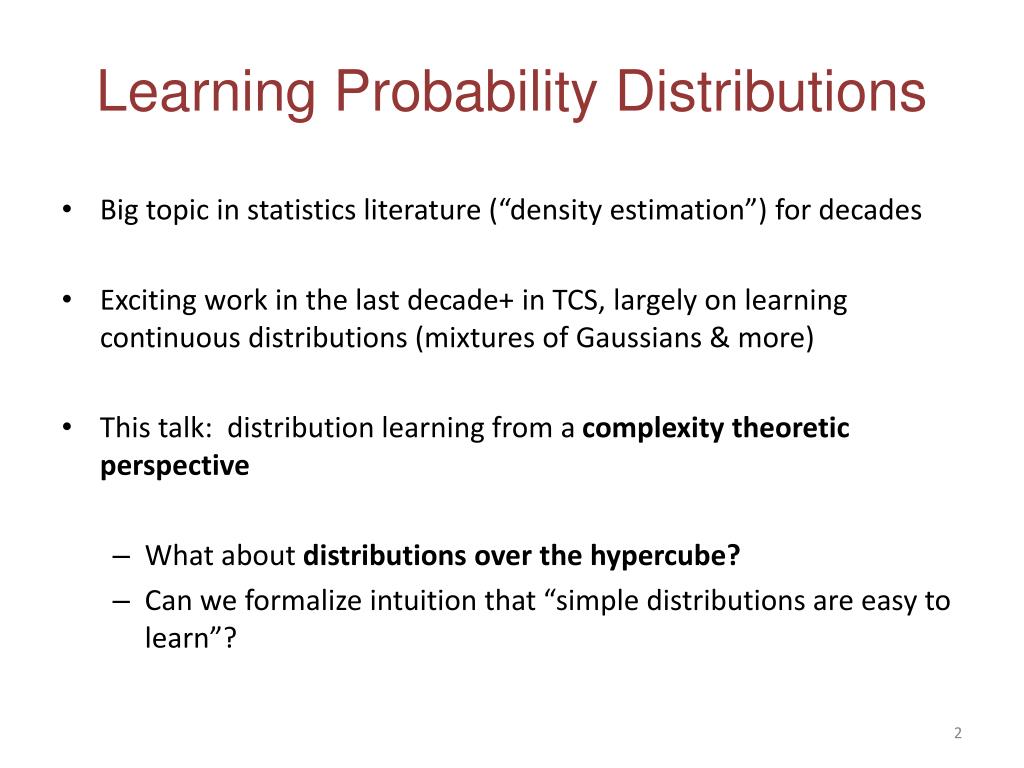 Learning Probability Distributions

• Big topic in statistics literature (“density estimation”) for decades

• Exciting work in the last decade+ in TCS, largely on learning continuous distributions (mixtures of Gaussians & more)

• This talk: distribution learning from a complexity theoretic perspective

– What about distributions over the hypercube?
– Can we formalize intuition that “simple distributions are easy to learn”?

2